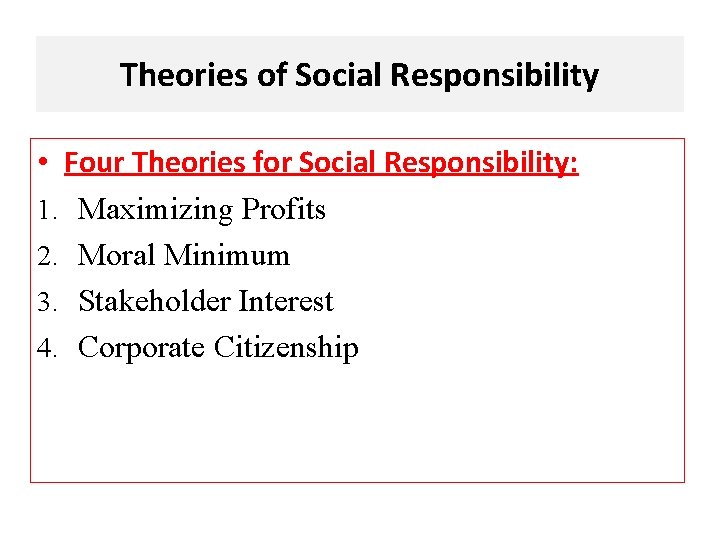 Theories of Social Responsibility

• Four Theories for Social Responsibility:

1. Maximizing Profits
2. Moral Minimum
3. Stakeholder Interest
4. Corporate Citizenship